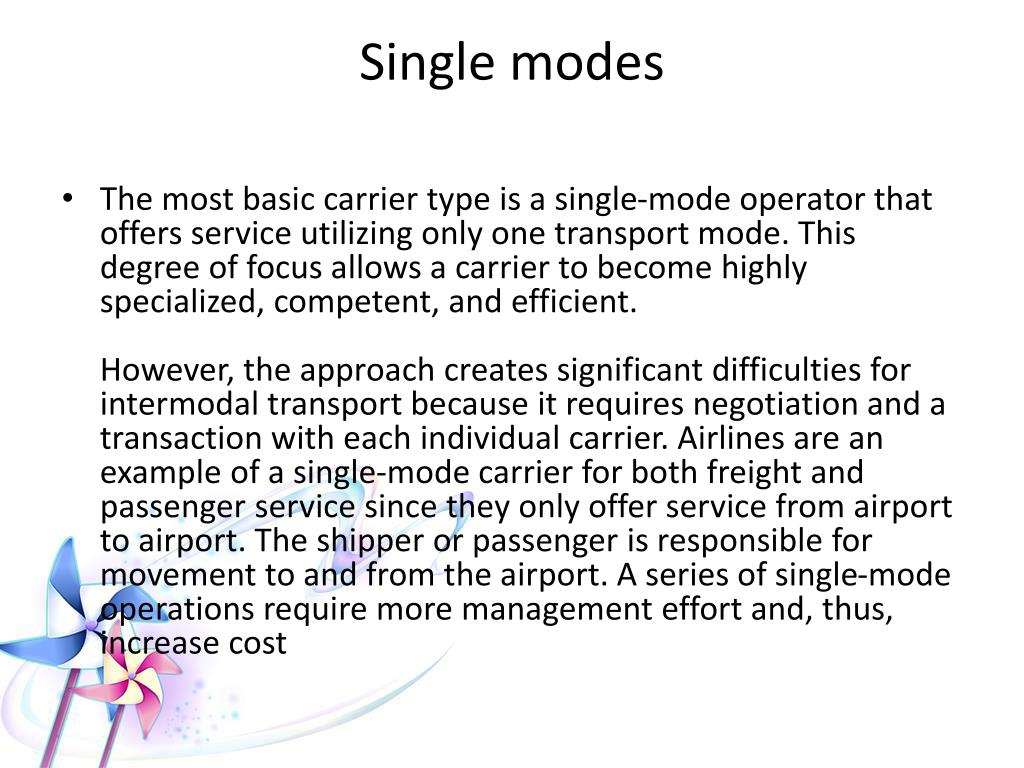 Single modes

• The most basic carrier type is a single-mode operator that offers service utilizing only one transport mode. This degree of focus allows a carrier to become highly specialized, competent, and efficient.

However, the approach creates significant difficulties for intermodal transport because it requires negotiation and a transaction with each individual carrier. Airlines are an example of a single-mode carrier for both freight and passenger service since they only offer service from airport to airport. The shipper or passenger is responsible for movement to and from the airport. A series of single-mode operations require more management effort and, thus, increase cost